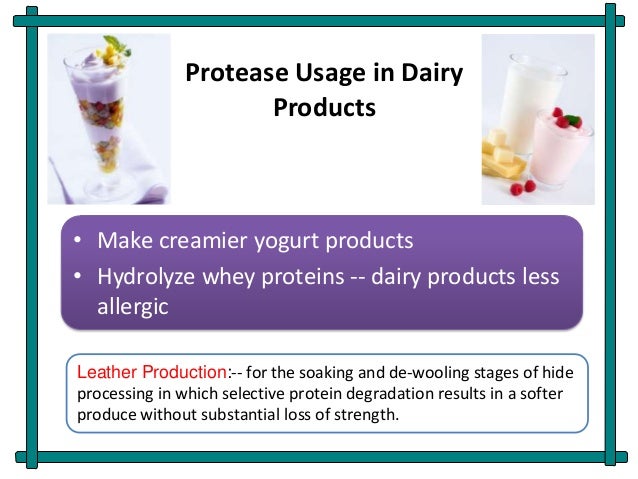 Protease Usage in Dairy Products

• Make creamier yogurt products
• Hydrolyze whey proteins -- dairy products less allergic

Leather Production:-- for the soaking and de-wooling stages of hide processing in which selective protein degradation results in a softer produce without substantial loss of strength.